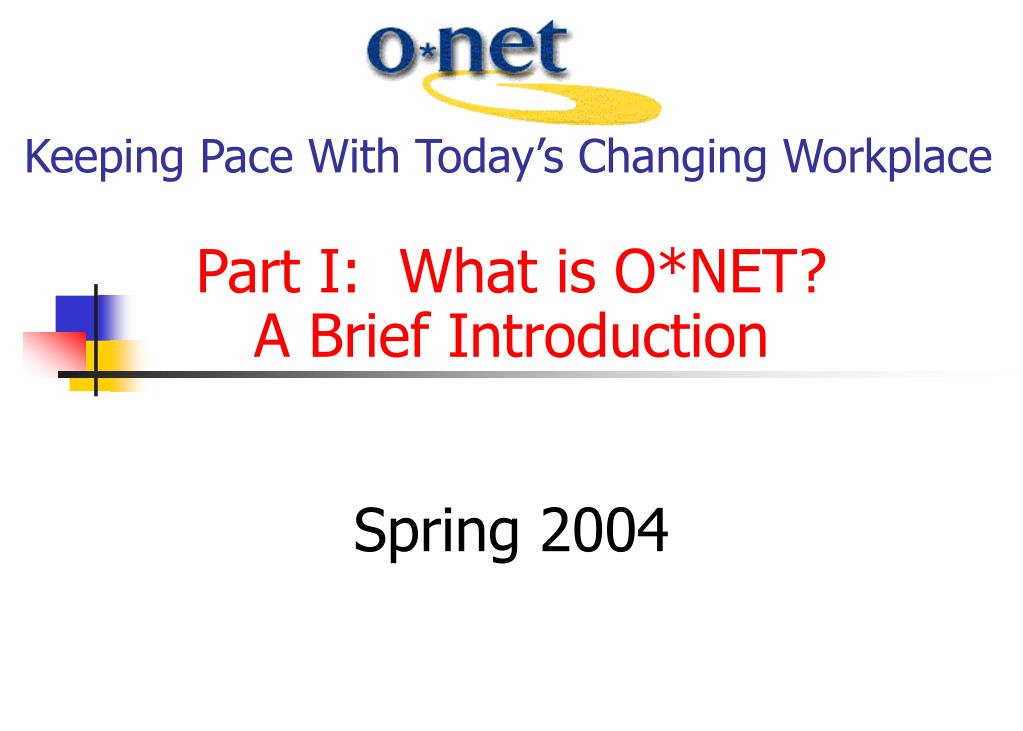 o*net

Keeping Pace With Today's Changing Workplace

Part I: What is O*NET?
A Brief Introduction

Spring 2004